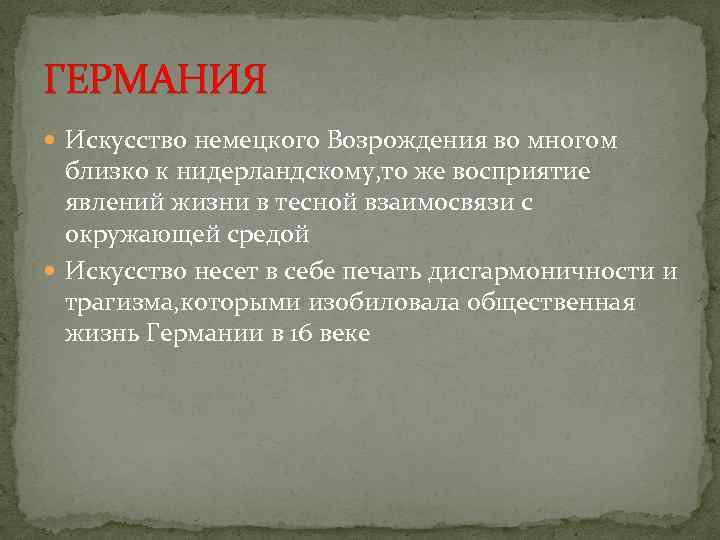 ГЕРМАНИЯ

Искусство немецкого Возрождения во многом близко к нидерландскому,то же восприятие явлений жизни в тесной взаимосвязи с окружающей средой

Искусство несет в себе печать дисгармоничности и трагизма,которыми изобиловала общественная жизнь Германии в 16 веке